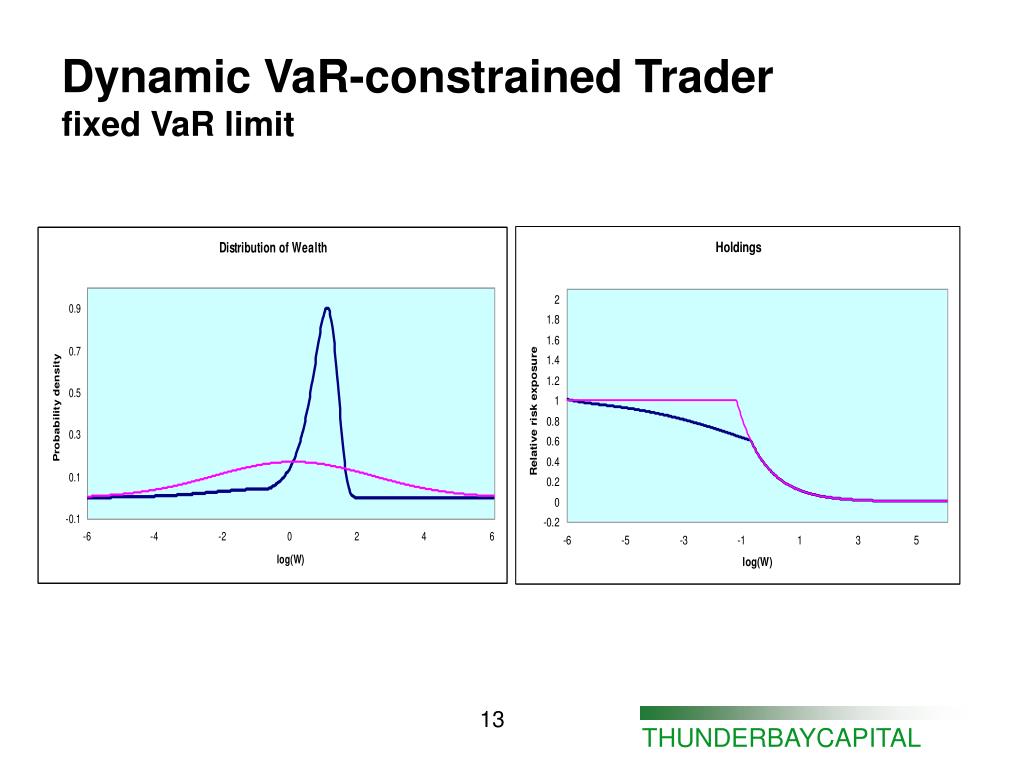 Dynamic VaR-constrained Trader
fixed VaR limit

Distribution of Wealth

Probability density

0.9
0.7
0.5
0.3
0.1
-0.1

-6 -4 -2 0 2 4 6

log(W)

Holdings

Relative risk exposure

2
1.8
1.6
1.4
1.2
1
0.8
0.6
0.4
0.2
0
-0.2

-6 -5 -3 -1 1 3 5

log(W)

13

THUNDERBAYCAPITAL